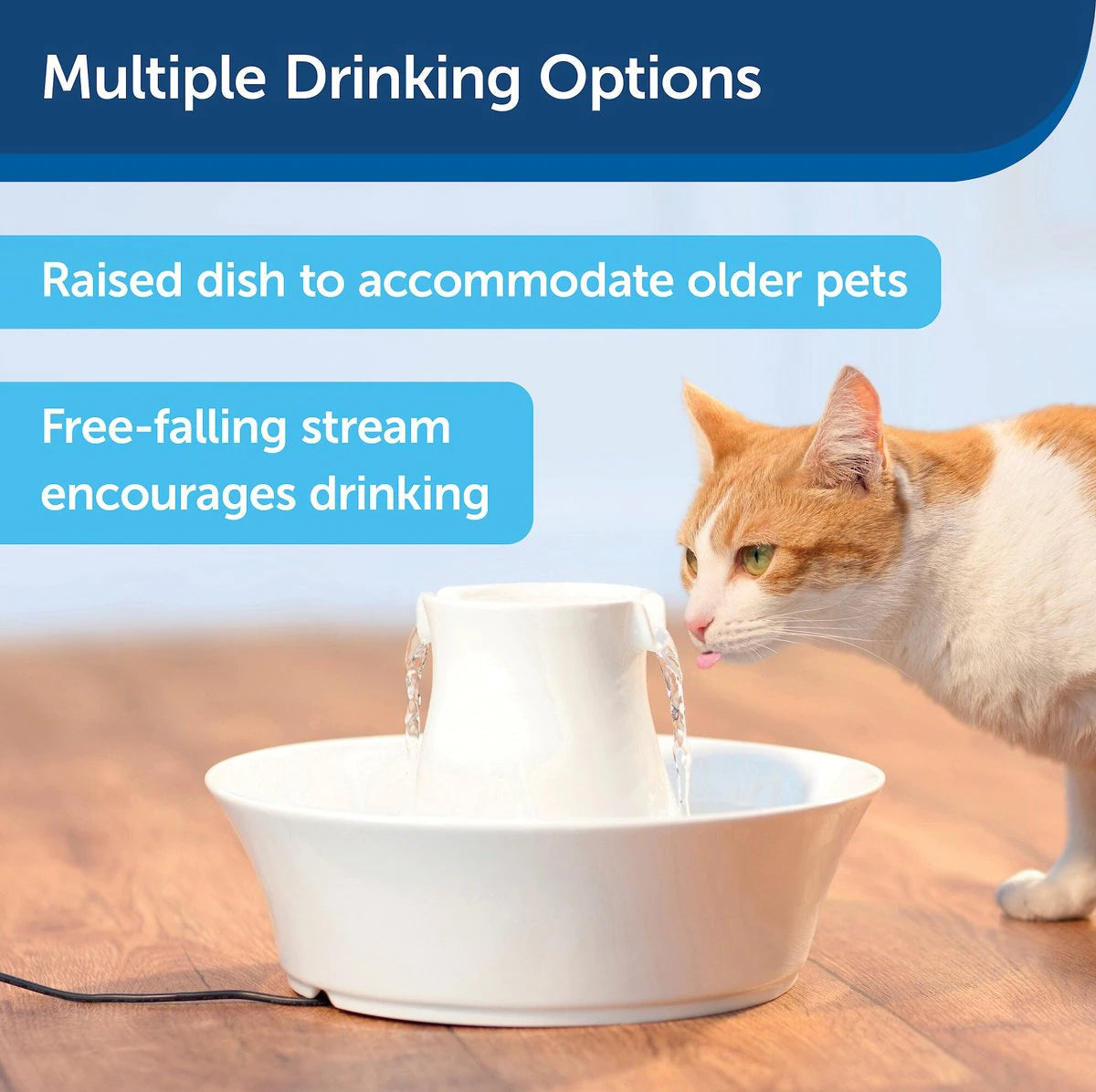 Multiple Drinking Options

Raised dish to accommodate older pets

Free-falling stream encourages drinking